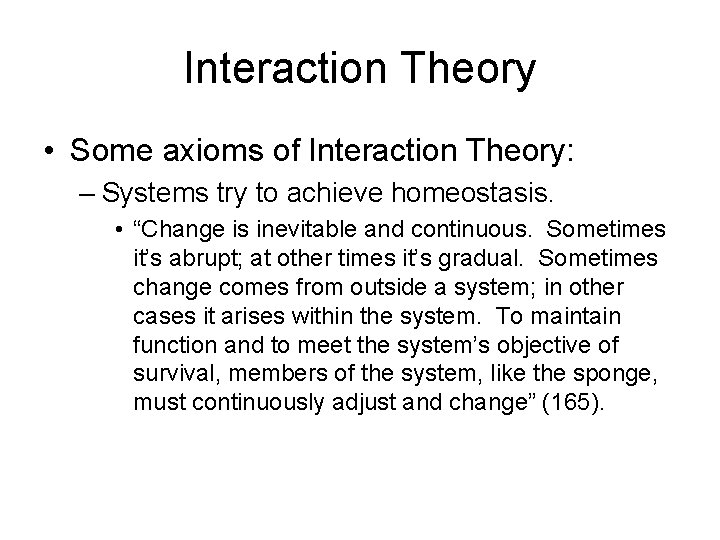 Interaction Theory

• Some axioms of Interaction Theory:

– Systems try to achieve homeostasis.

• “Change is inevitable and continuous. Sometimes it’s abrupt; at other times it’s gradual. Sometimes change comes from outside a system; in other cases it arises within the system. To maintain function and to meet the system’s objective of survival, members of the system, like the sponge, must continuously adjust and change” (165).